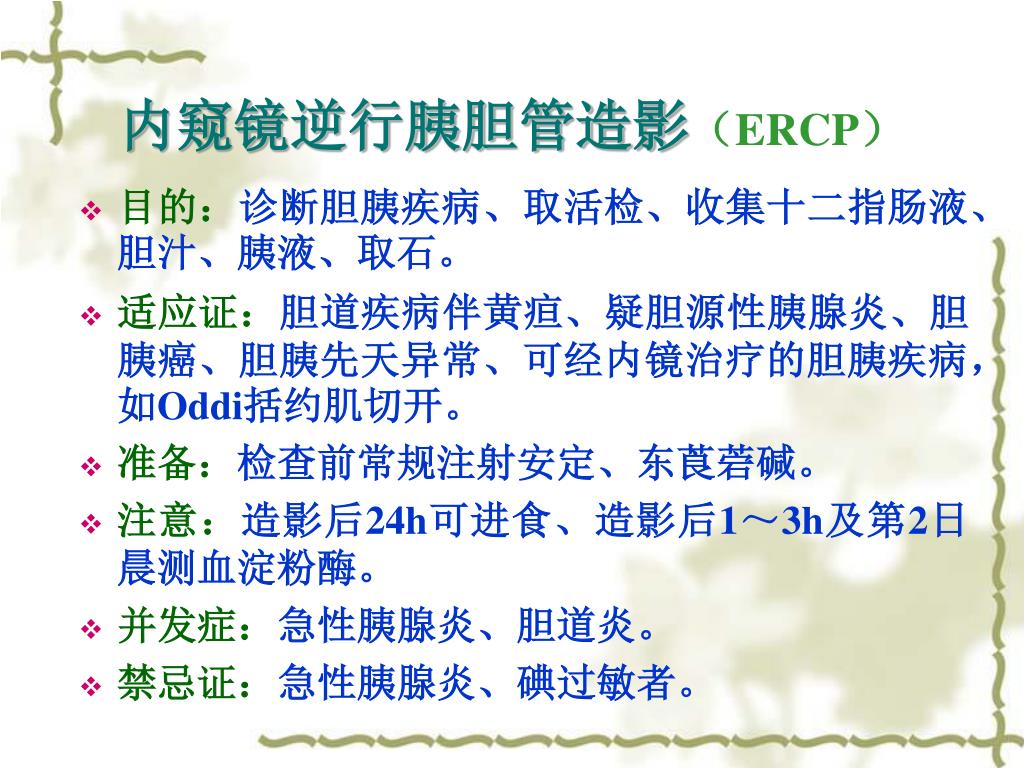 内窥镜逆行胰胆管造影（ERCP）

❖ 目的：诊断胆胰疾病、取活检、收集十二指肠液、胆汁、胰液、取石。

❖ 适应证：胆道疾病伴黄疸、疑胆源性胰腺炎、胆胰癌、胆胰先天异常、可经内镜治疗的胆胰疾病，如Oddi括约肌切开。

❖ 准备：检查前常规注射安定、东莨菪碱。

❖ 注意：造影后24h可进食、造影后1～3h及第2日晨测血淀粉酶。

❖ 并发症：急性胰腺炎、胆道炎。

❖ 禁忌证：急性胰腺炎、碘过敏者。